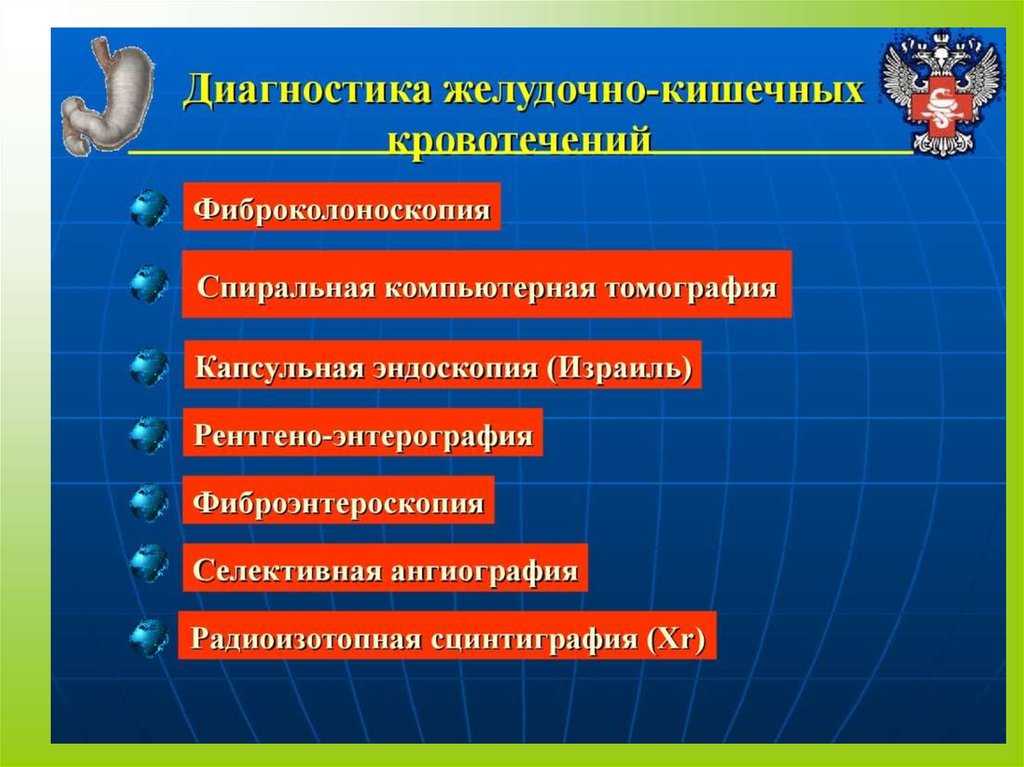 Диагностика желудочно-кишечных кровотечений

Фиброколоноскопия

Спиральная компьютерная томография

Капсульная эндоскопия (Израиль)

Рентгено-энтерография

Фиброэнтероскопия

Селективная ангиография

Радиоизотопная сцинтиграфия (Xr)